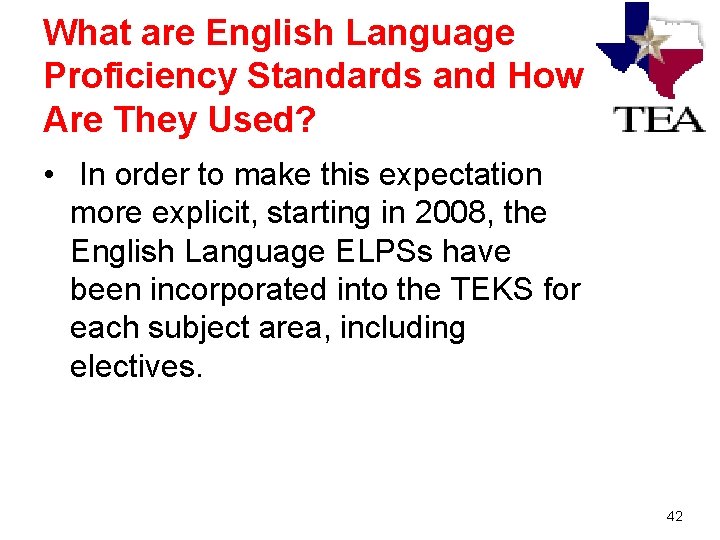 What are English Language Proficiency Standards and How Are They Used?

TEA

• In order to make this expectation more explicit, starting in 2008, the English Language ELPSs have been incorporated into the TEKS for each subject area, including electives.

42